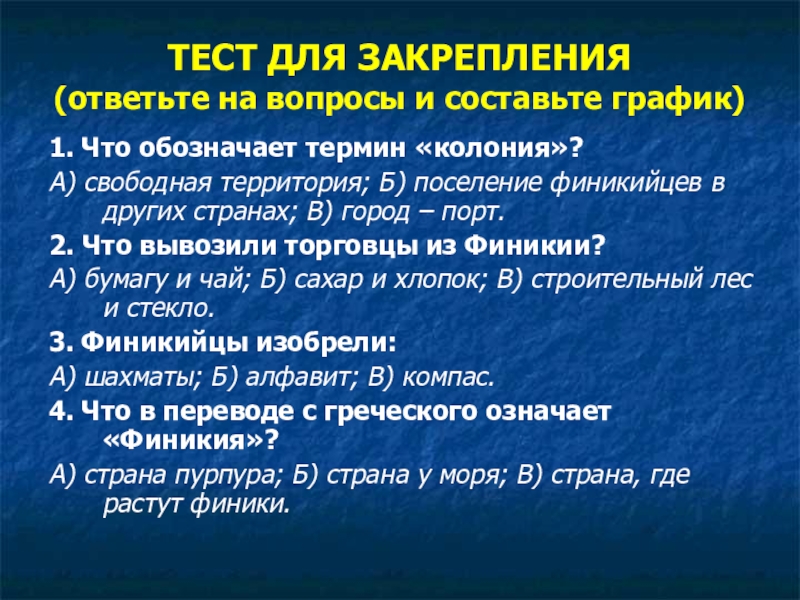 ТЕСТ ДЛЯ ЗАКРЕПЛЕНИЯ
(ответьте на вопросы и составьте график)

1. Что обозначает термин «колония»?

А) свободная территория; Б) поселение финикийцев в других странах; В) город – порт.

2. Что вывозили торговцы из Финикии?

А) бумагу и чай; Б) сахар и хлопок; В) строительный лес и стекло.

3. Финикийцы изобрели:

А) шахматы; Б) алфавит; В) компас.

4. Что в переводе с греческого означает «Финикия»?

А) страна пурпура; Б) страна у моря; В) страна, где растут финики.